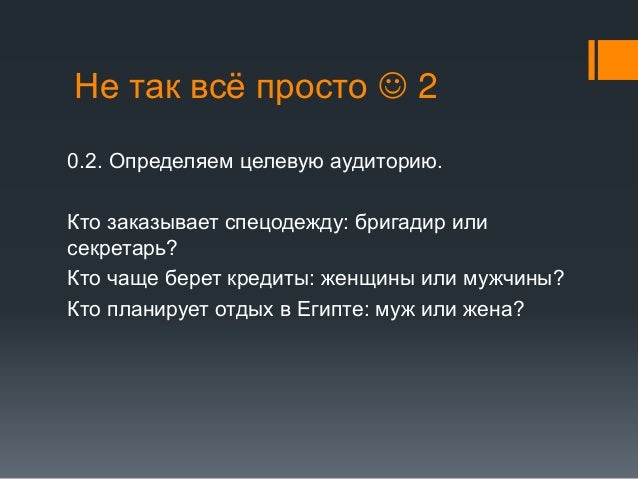 Не так всё просто ☺ 2

0.2. Определяем целевую аудиторию.

Кто заказывает спецодежду: бригадир или секретарь?

Кто чаще берет кредиты: женщины или мужчины?

Кто планирует отдых в Египте: муж или жена?